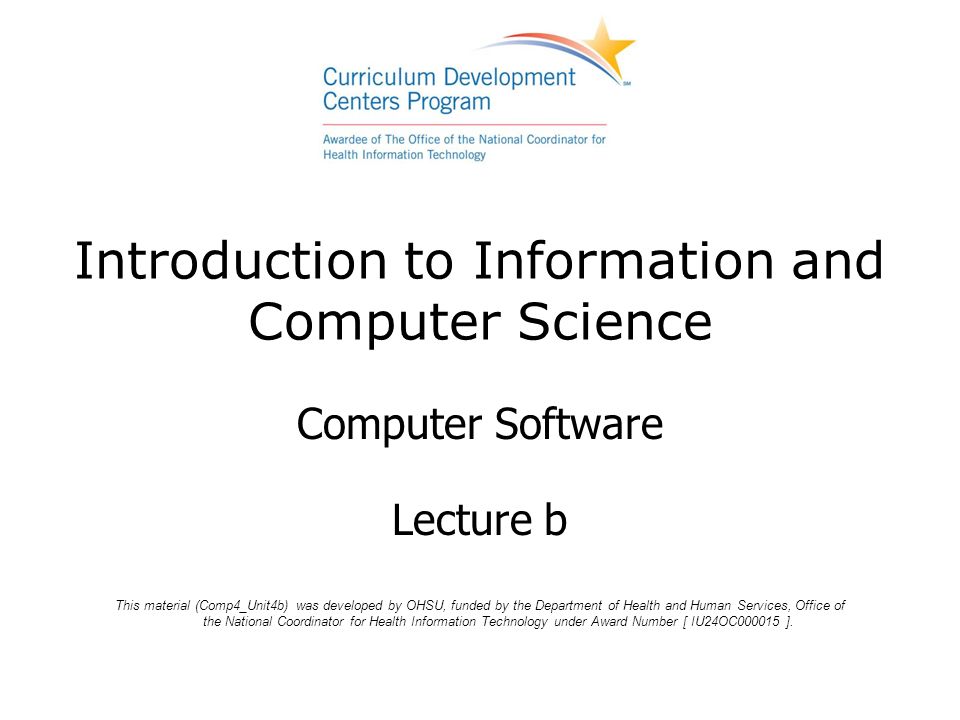 Curriculum Development Centers Program
SM

Awardee of The Office of the National Coordinator for Health Information Technology

Introduction to Information and Computer Science

Computer Software

Lecture b

This material (Comp4_Unit4b) was developed by OHSU, funded by the Department of Health and Human Services, Office of the National Coordinator for Health Information Technology under Award Number [ IU24OC000015 ].